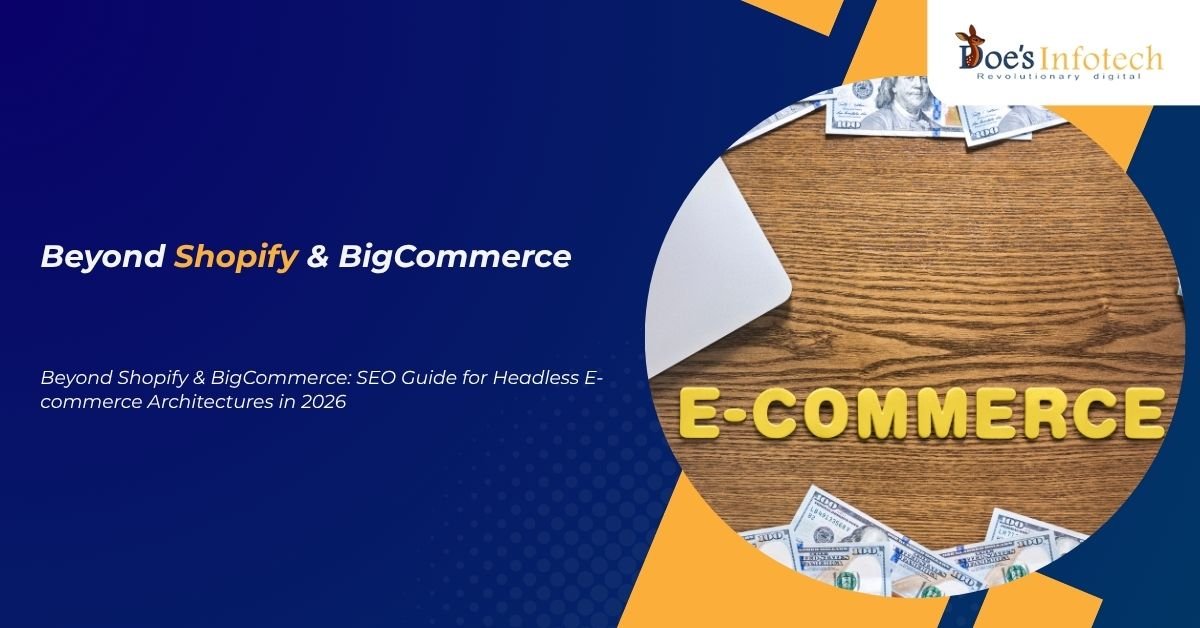 Doe's Infotech
Revolutionary digital

Beyond Shopify & BigCommerce

Beyond Shopify & BigCommerce: SEO Guide for Headless E-commerce Architectures in 2026

E-COMMERCE